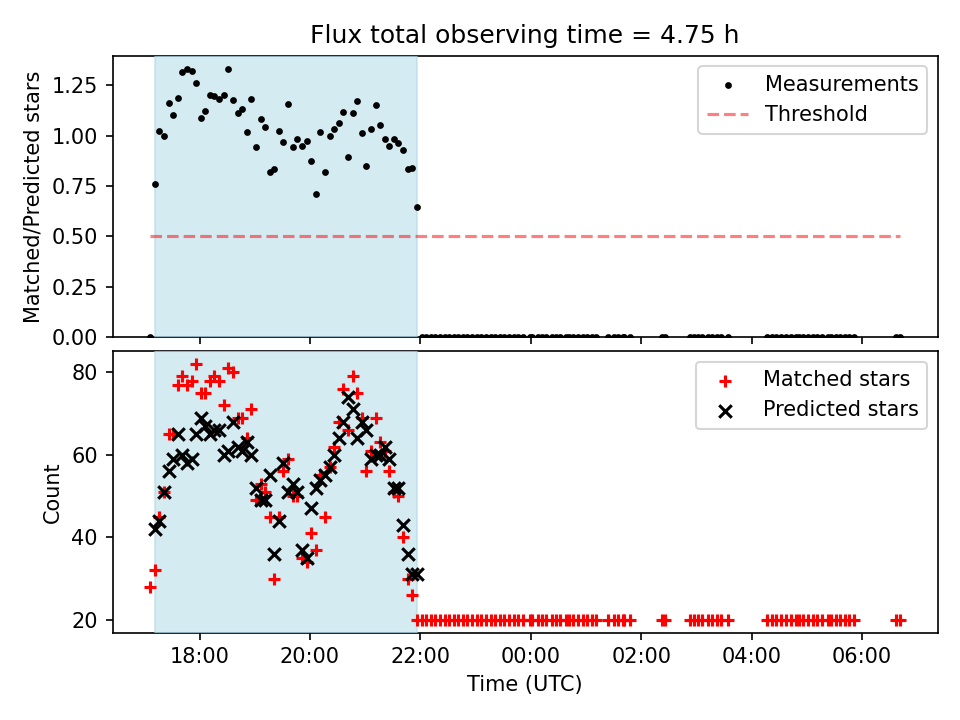 Flux total observing time = 4.75 h

Matched/Predicted stars

1.25
1.00
0.75
0.50
0.25
0.00

Measurements
Threshold

Count

80
60
40
20

Matched stars
Predicted stars

18:00
20:00
22:00
00:00
02:00
04:00
06:00

Time (UTC)